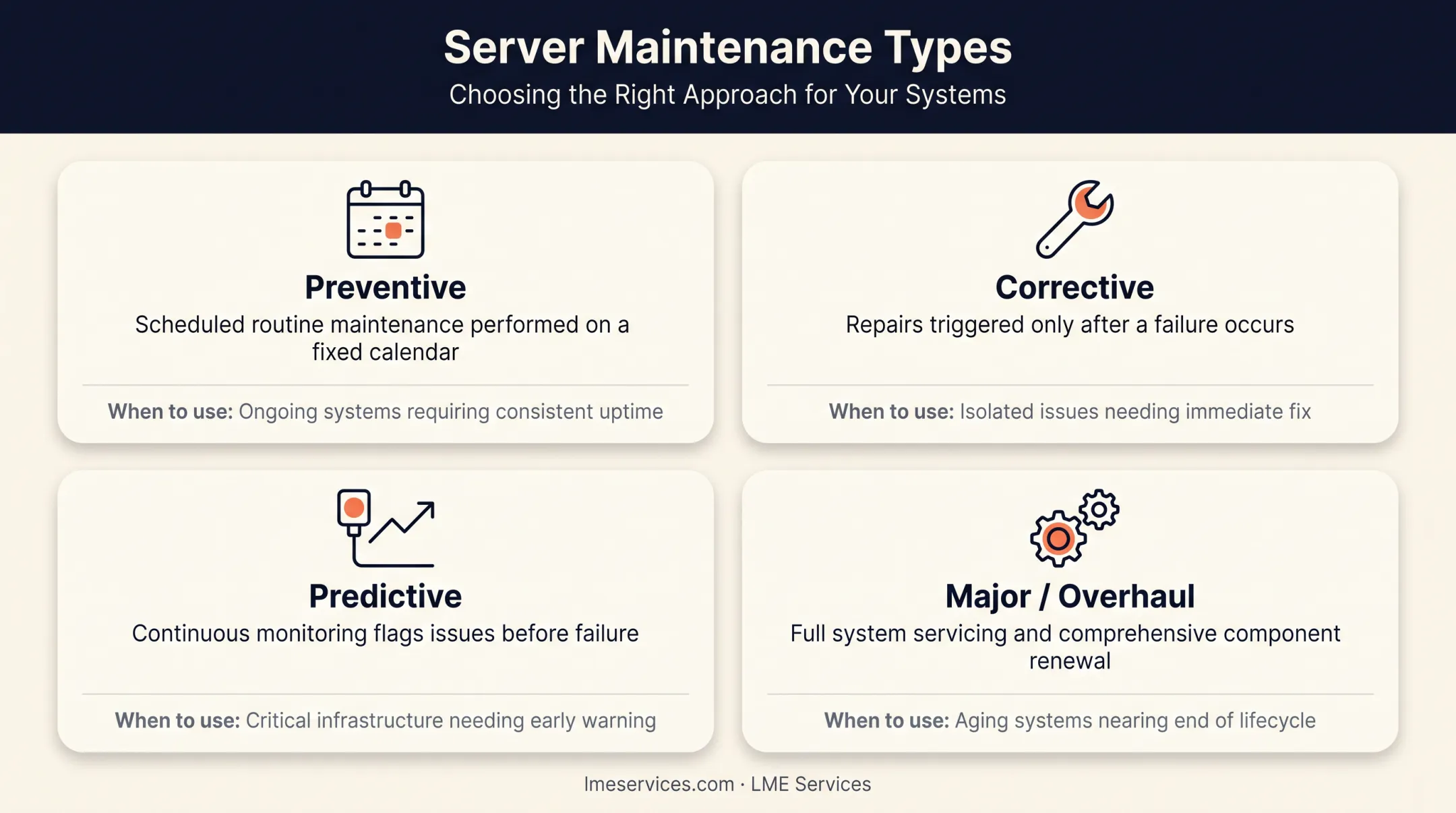 Server Maintenance Types
Choosing the Right Approach for Your Systems

Preventive
Scheduled routine maintenance performed on a fixed calendar

When to use: Ongoing systems requiring consistent uptime

Corrective
Repairs triggered only after a failure occurs

When to use: Isolated issues needing immediate fix

Predictive
Continuous monitoring flags issues before failure

When to use: Critical infrastructure needing early warning

Major / Overhaul
Full system servicing and comprehensive component renewal

When to use: Aging systems nearing end of lifecycle

lmeservices.com · LME Services